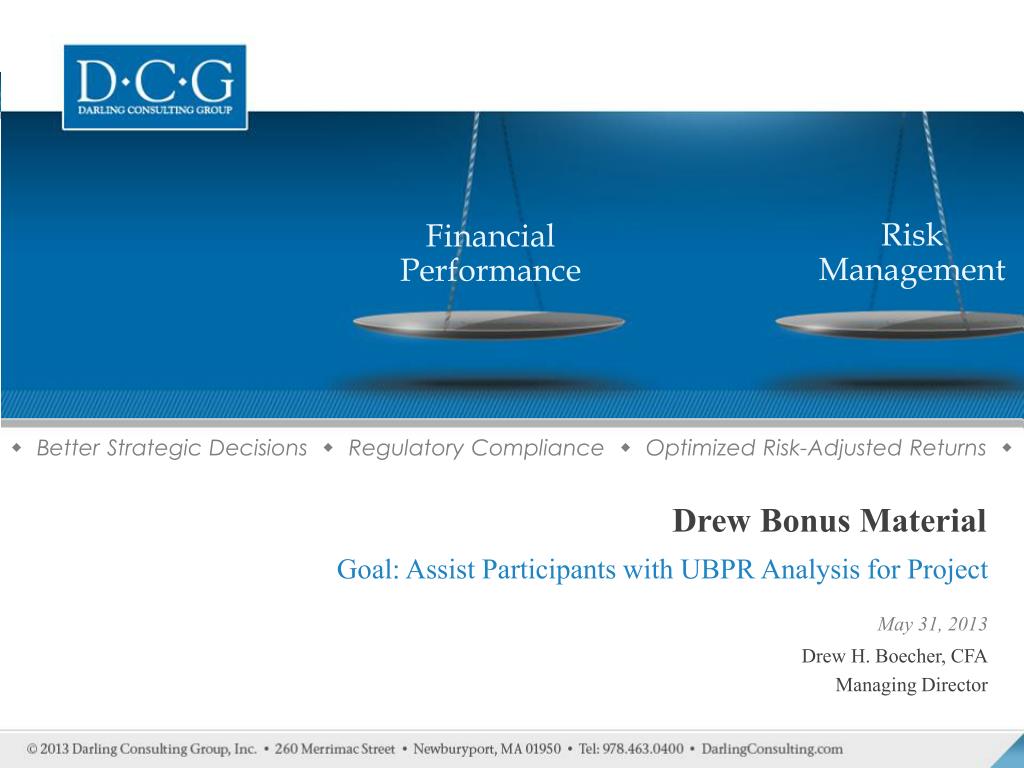 D·C·G
DARLING CONSULTING GROUP

Financial Performance

Risk Management

◆ Better Strategic Decisions ◆ Regulatory Compliance ◆ Optimized Risk-Adjusted Returns ◆

Drew Bonus Material

Goal: Assist Participants with UBPR Analysis for Project

May 31, 2013

Drew H. Boecher, CFA

Managing Director

© 2013 Darling Consulting Group, Inc. • 260 Merrimac Street • Newburyport, MA 01950 • Tel: 978.463.0400 • DarlingConsulting.com